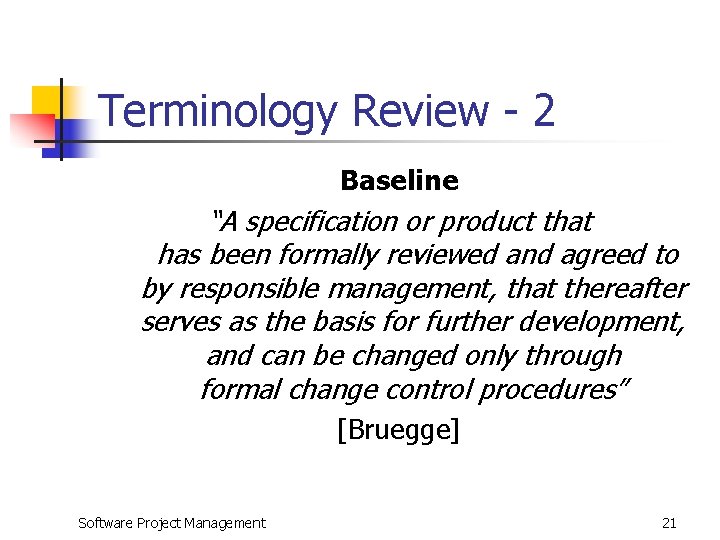 Terminology Review - 2

Baseline

“A specification or product that has been formally reviewed and agreed to by responsible management, that thereafter serves as the basis for further development, and can be changed only through formal change control procedures”

[Bruegge]

Software Project Management

21